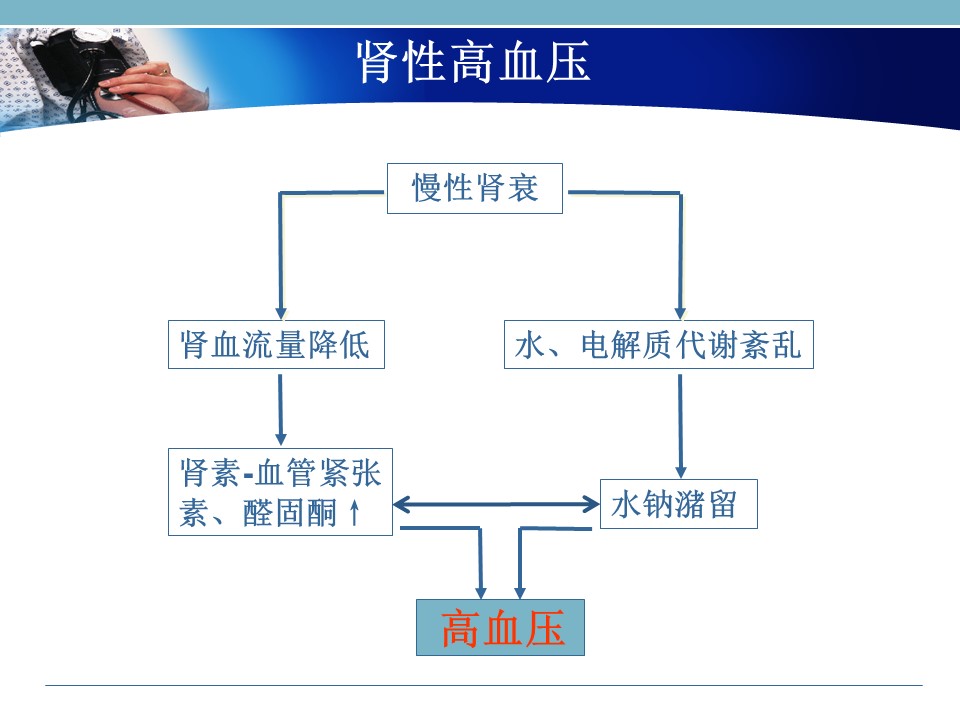 肾性高血压

慢性肾衰

肾血流量降低

水、电解质代谢紊乱

肾素-血管紧张素、醛固酮↑

水钠潴留

高血压